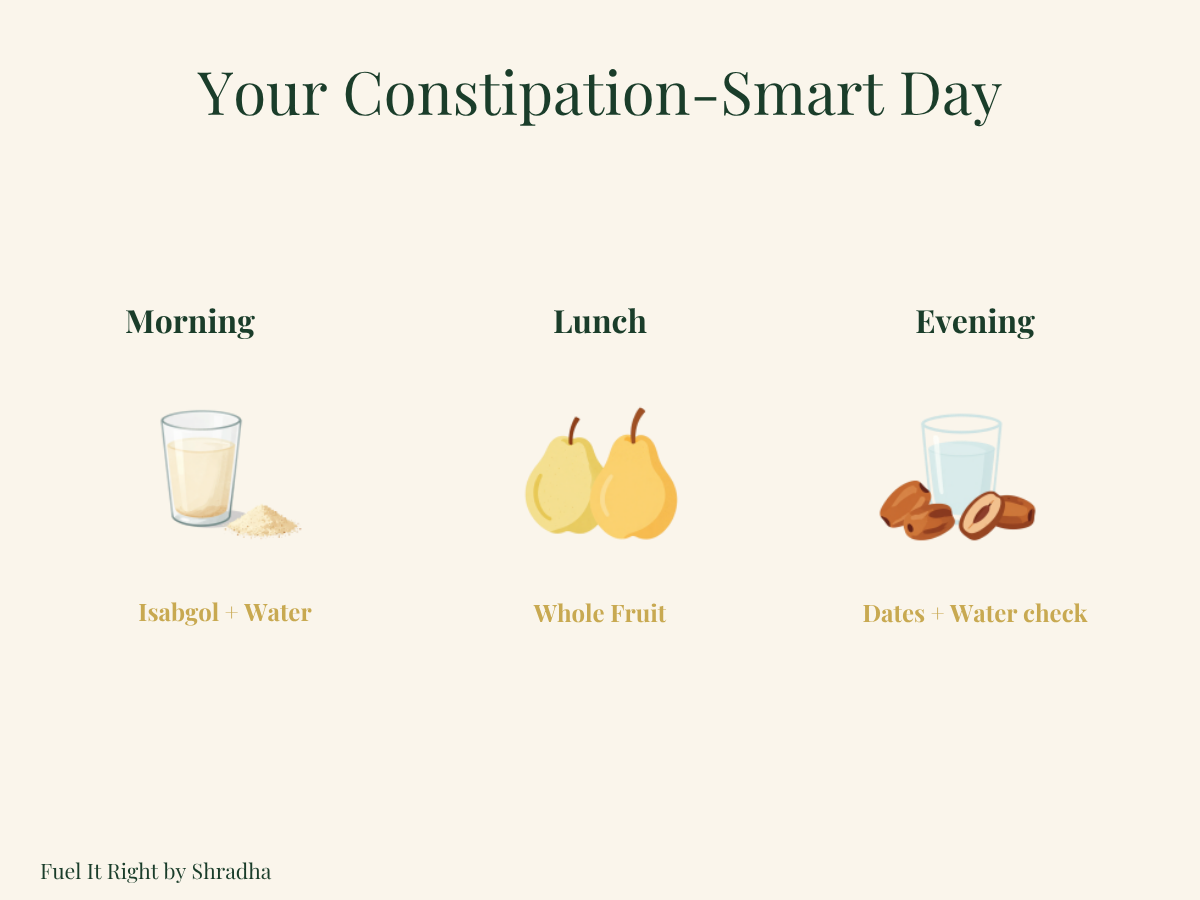 Your Constipation-Smart Day

Morning

Isabgol + Water

Lunch

Whole Fruit

Evening

Dates + Water check

Fuel It Right by Shradha